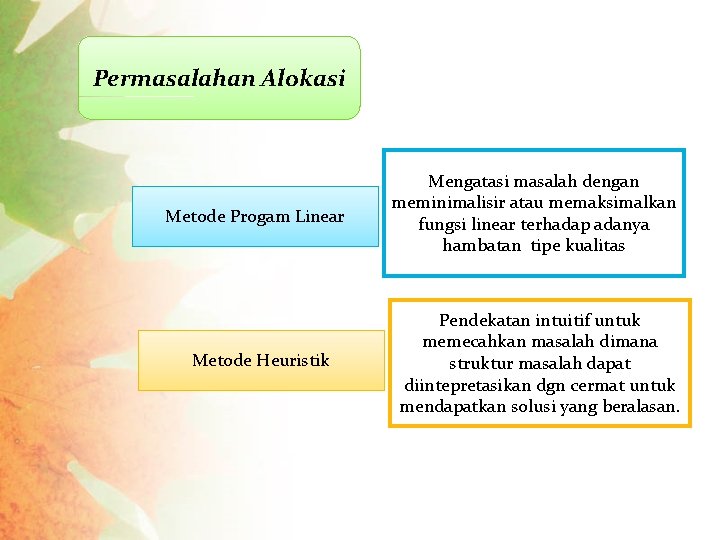 Permasalahan Alokasi

Metode Progam Linear

Mengatasi masalah dengan meminimalisir atau memaksimalkan fungsi linear terhadap adanya hambatan tipe kualitas

Metode Heuristik

Pendekatan intuitif untuk memecahkan masalah dimana struktur masalah dapat diintepretasikan dgn cermat untuk mendapatkan solusi yang beralasan.